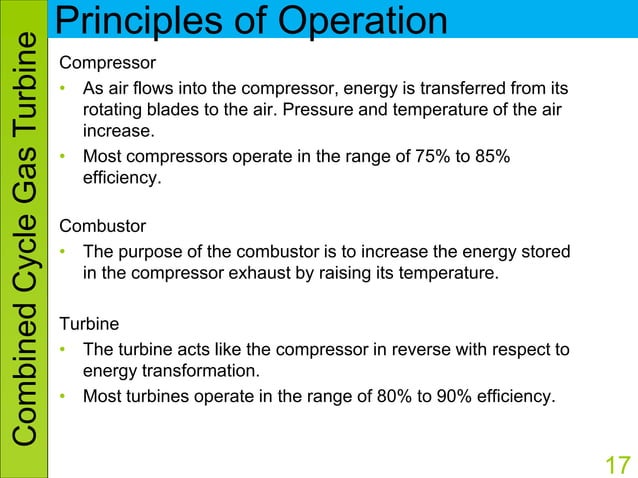 Combined Cycle Gas Turbine

Principles of Operation

Compressor
• As air flows into the compressor, energy is transferred from its rotating blades to the air. Pressure and temperature of the air increase.
• Most compressors operate in the range of 75% to 85% efficiency.

Combustor
• The purpose of the combustor is to increase the energy stored in the compressor exhaust by raising its temperature.

Turbine
• The turbine acts like the compressor in reverse with respect to energy transformation.
• Most turbines operate in the range of 80% to 90% efficiency.

17